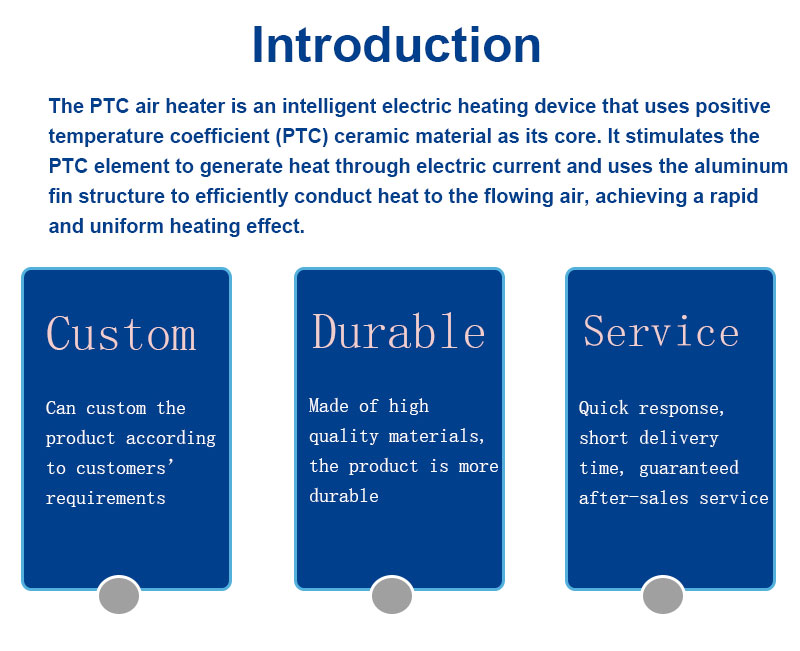 Introduction

The PTC air heater is an intelligent electric heating device that uses positive temperature coefficient (PTC) ceramic material as its core. It stimulates the PTC element to generate heat through electric current and uses the aluminum fin structure to efficiently conduct heat to the flowing air, achieving a rapid and uniform heating effect.

Custom

Can custom the product according to customers' requirements

Durable

Made of high quality materials, the product is more durable

Service

Quick response, short delivery time, guaranteed after-sales service